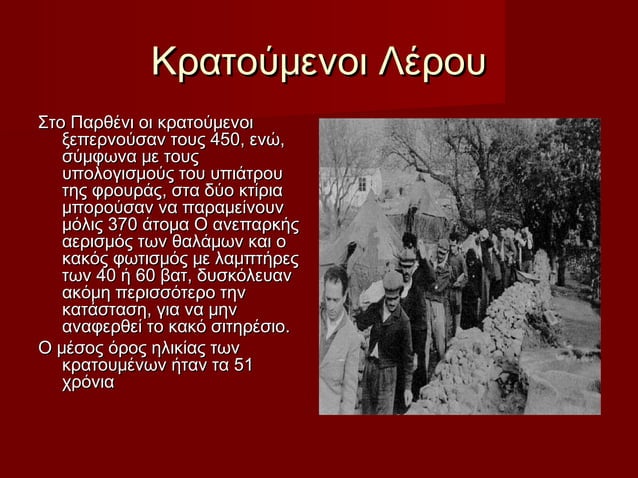 Κρατούμενοι Λέρου

Στο Παρθένι οι κρατούμενοι ξεπερνούσαν τους 450, ενώ, σύμφωνα με τους υπολογισμούς του υπιάτρου της φρουράς, στα δύο κτίρια μπορούσαν να παραμείνουν μόλις 370 άτομα Ο ανεπαρκής αερισμός των θαλάμων και ο κακός φωτισμός με λαμπτήρες των 40 ή 60 βατ, δυσκόλευαν ακόμη περισσότερο την κατάσταση, για να μην αναφερθεί το κακό σιτηρέσιο.

Ο μέσος όρος ηλικίας των κρατουμένων ήταν τα 51 χρόνια